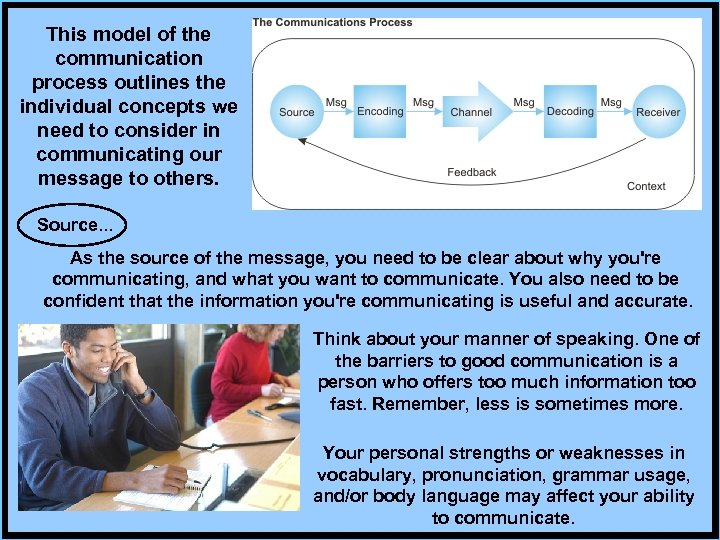 This model of the communication process outlines the individual concepts we need to consider in communicating our message to others.

The Communications Process

Source Msg Encoding Msg Channel Msg Decoding Msg Receiver

Feedback

Context

Source...

As the source of the message, you need to be clear about why you're communicating, and what you want to communicate. You also need to be confident that the information you're communicating is useful and accurate.

Think about your manner of speaking. One of the barriers to good communication is a person who offers too much information too fast. Remember, less is sometimes more.

Your personal strengths or weaknesses in vocabulary, pronunciation, grammar usage, and/or body language may affect your ability to communicate.